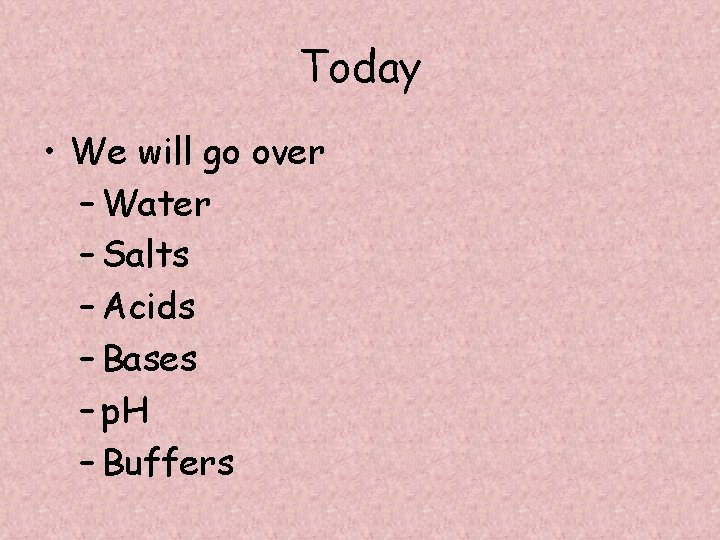 Today

• We will go over
– Water
– Salts
– Acids
– Bases
– pH
– Buffers